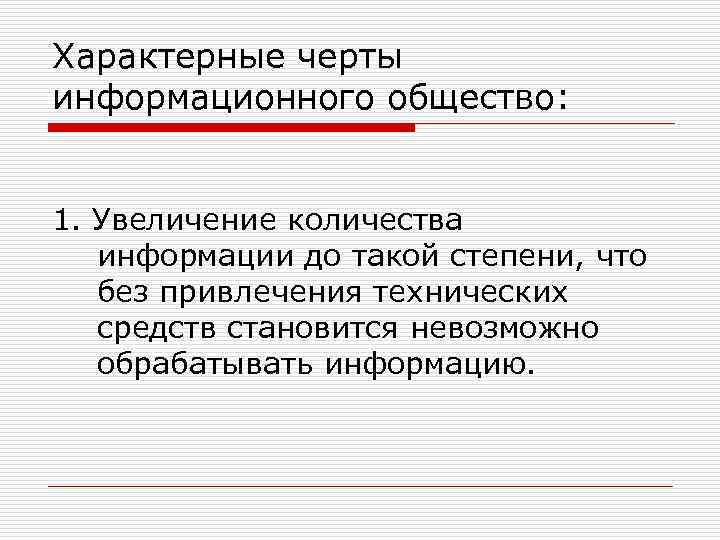 Характерные черты информационного общество:

1. Увеличение количества информации до такой степени, что без привлечения технических средств становится невозможно обрабатывать информацию.